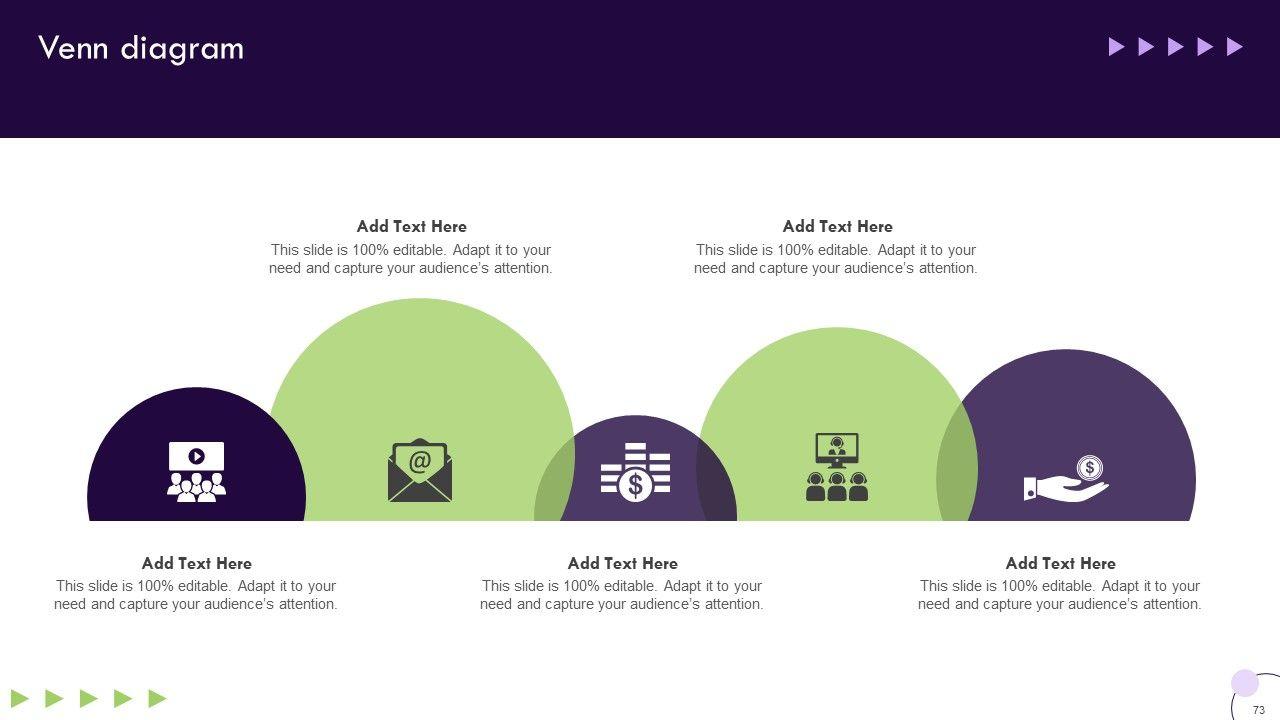 Venn diagram

Add Text Here
This slide is 100% editable. Adapt it to your need and capture your audience's attention.

Add Text Here
This slide is 100% editable. Adapt it to your need and capture your audience's attention.

Add Text Here
This slide is 100% editable. Adapt it to your need and capture your audience's attention.

Add Text Here
This slide is 100% editable. Adapt it to your need and capture your audience's attention.

Add Text Here
This slide is 100% editable. Adapt it to your need and capture your audience's attention.

73